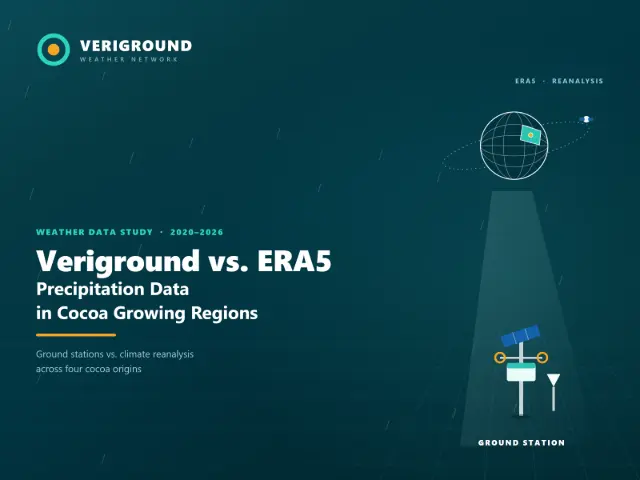 VERIGROUND
WEATHER NETWORK

ERA5 · REANALYSIS

WEATHER DATA STUDY · 2020–2026

Veriground vs. ERA5
Precipitation Data
in Cocoa Growing Regions

Ground stations vs. climate reanalysis across four cocoa origins

GROUND STATION